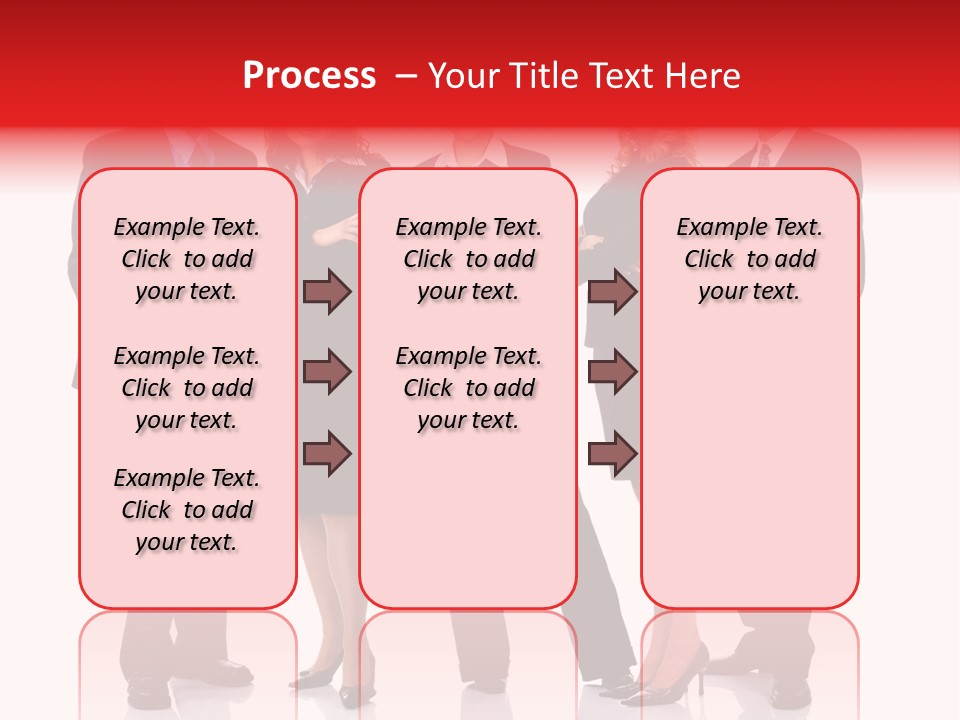 Process – Your Title Text Here

Example Text. Click to add your text.

Example Text. Click to add your text.

Example Text. Click to add your text.

Example Text. Click to add your text.

Example Text. Click to add your text.

Example Text. Click to add your text.